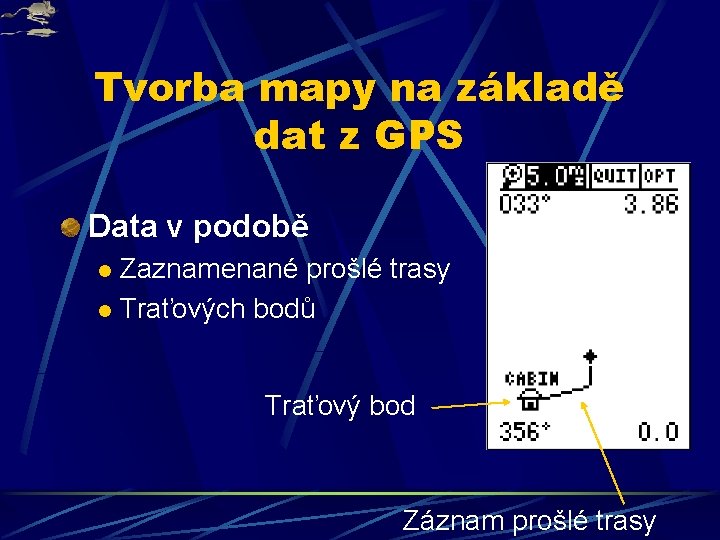 Tvorba mapy na základě dat z GPS

Data v podobě
Zaznamenané prošlé trasy
Traťových bodů

5.0 QUIT OPT
033° 3.86
CABIN
356° 0.0

Traťový bod

Záznam prošlé trasy